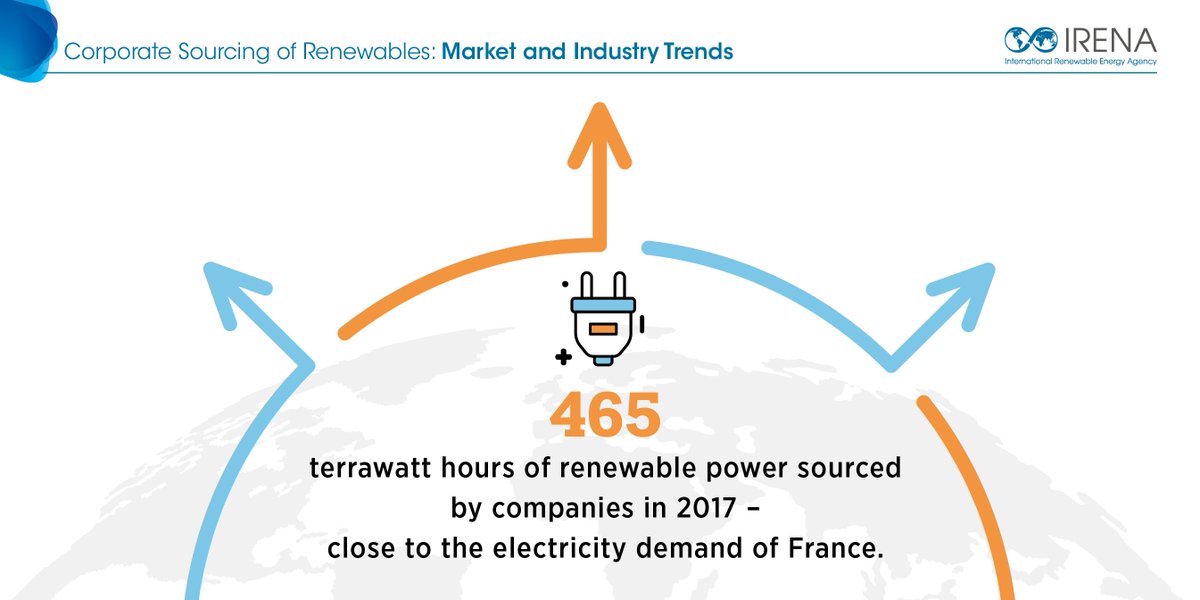 Corporate Sourcing of Renewables: Market and Industry Trends

IRENA
International Renewable Energy Agency

465
terrawatt hours of renewable power sourced by companies in 2017 – close to the electricity demand of France.